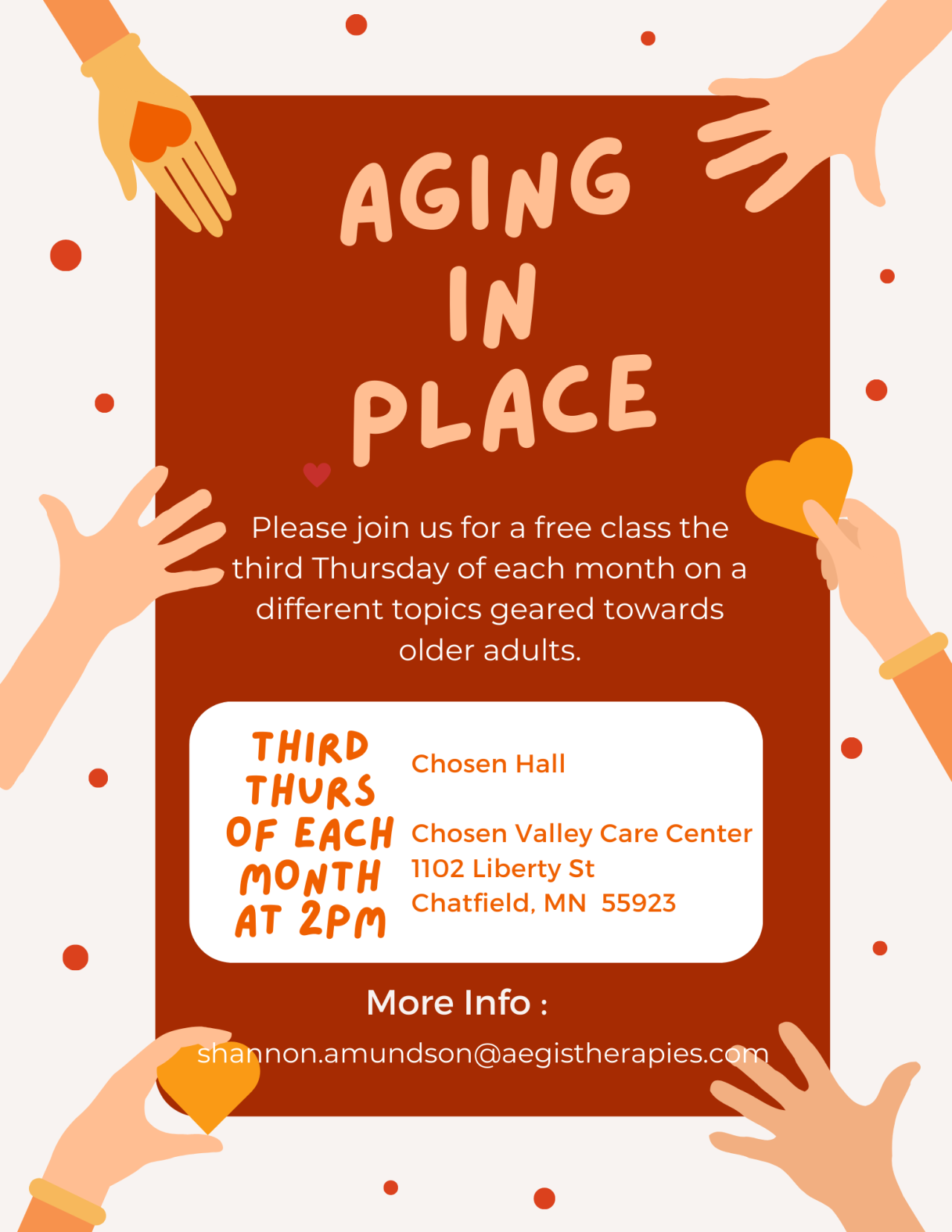 AGING IN PLACE

Please join us for a free class the third Thursday of each month on a different topics geared towards older adults.

THIRD THURS OF EACH MONTH AT 2PM

Chosen Hall

Chosen Valley Care Center
1102 Liberty St
Chatfield, MN 55923

More Info :

shannon.amundson@aegistherapies.com